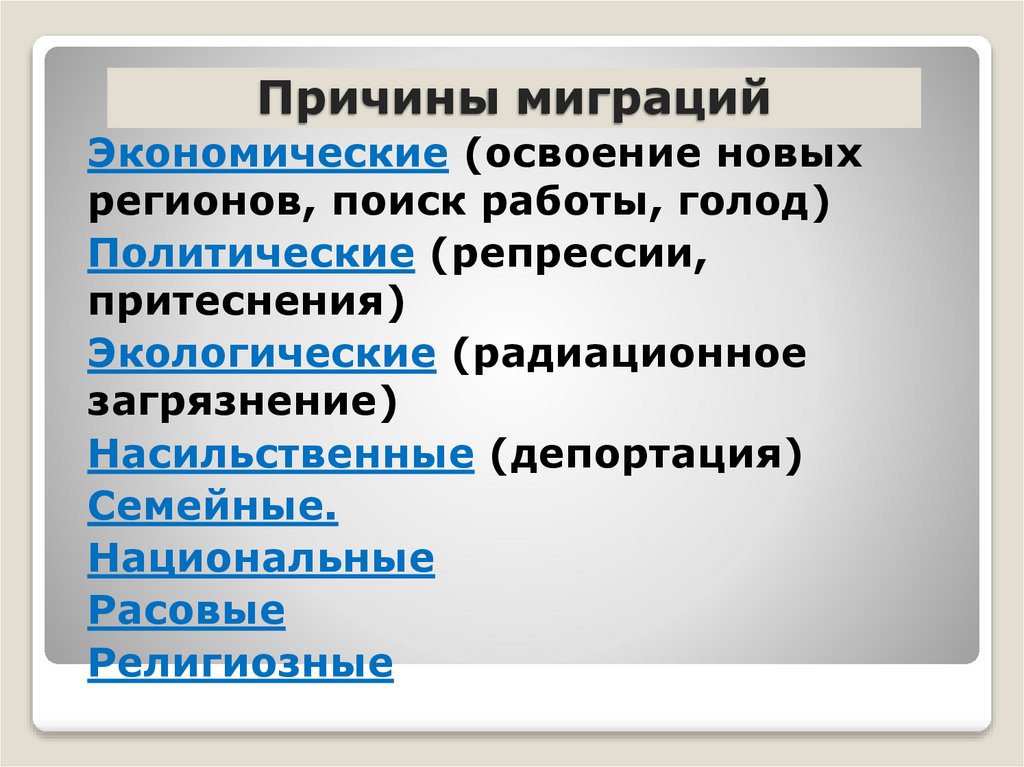 Причины миграций

Экономические (освоение новых регионов, поиск работы, голод)

Политические (репрессии, притеснения)

Экологические (радиационное загрязнение)

Насильственные (депортация)

Семейные.

Национальные

Расовые

Религиозные